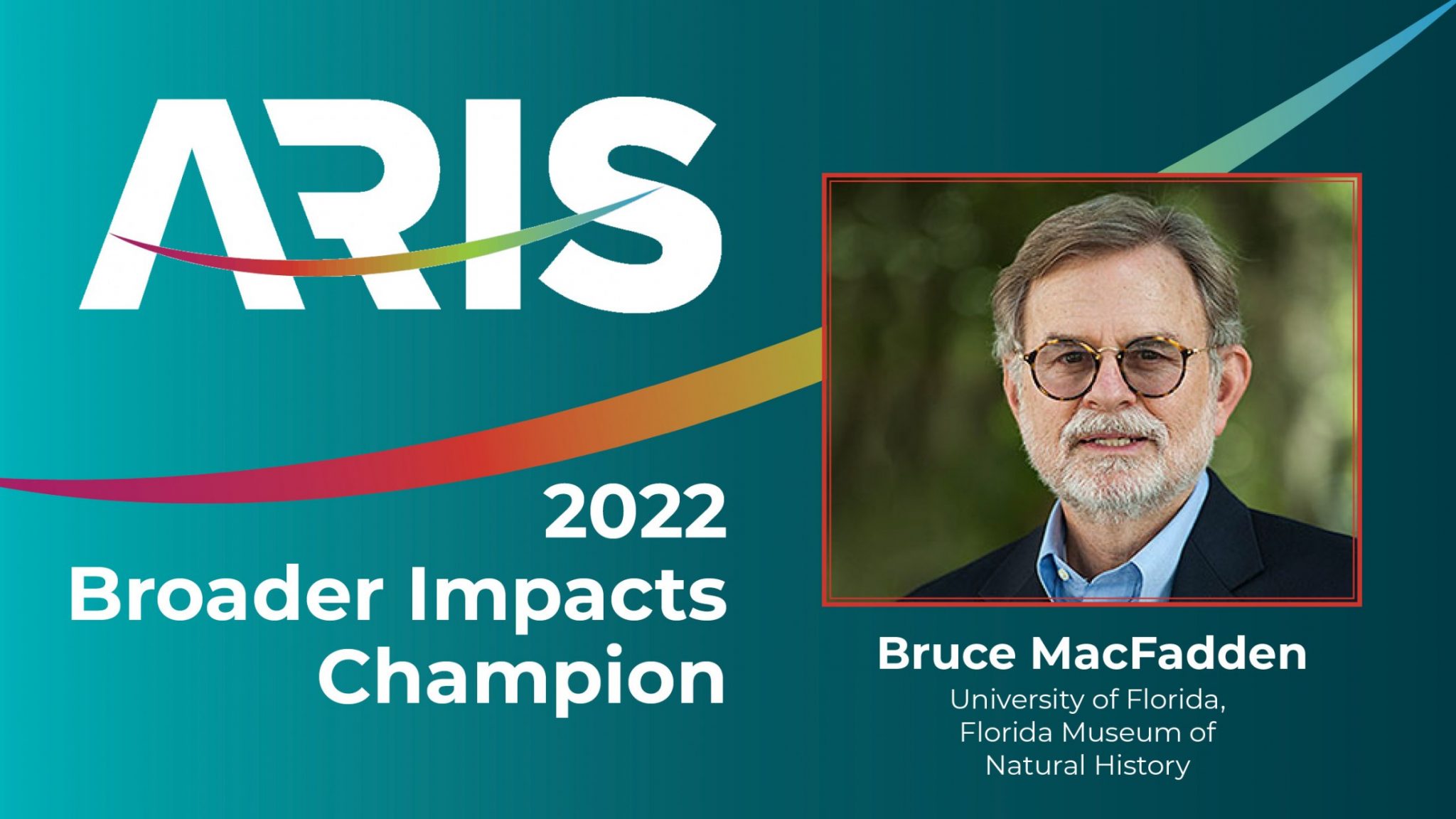 ARIS

2022
Broader Impacts
Champion

Bruce MacFadden
University of Florida, Florida Museum of Natural History